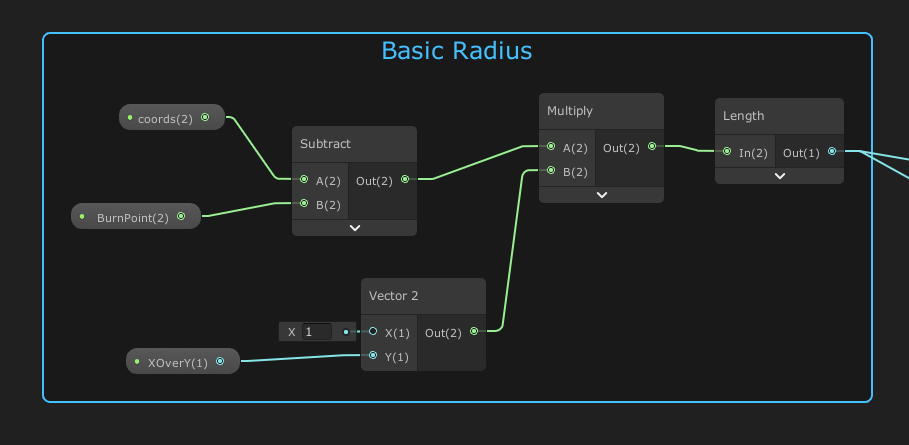 Basic Radius

coords(2)

BurnPoint(2)

Subtract
A(2)
B(2)
Out(2)

Multiply
A(2)
B(2)
Out(2)

Length
In(2)
Out(1)

Vector 2
X 1
X(1)
Y(1)
Out(2)

XOverY(1)